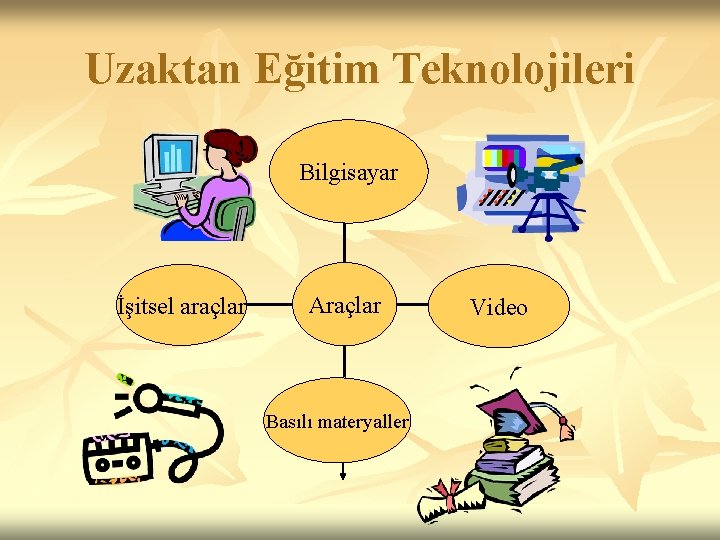 Uzaktan Eğitim Teknolojileri

Bilgisayar

İşitsel araçlar

Araçlar

Video

Basılı materyaller